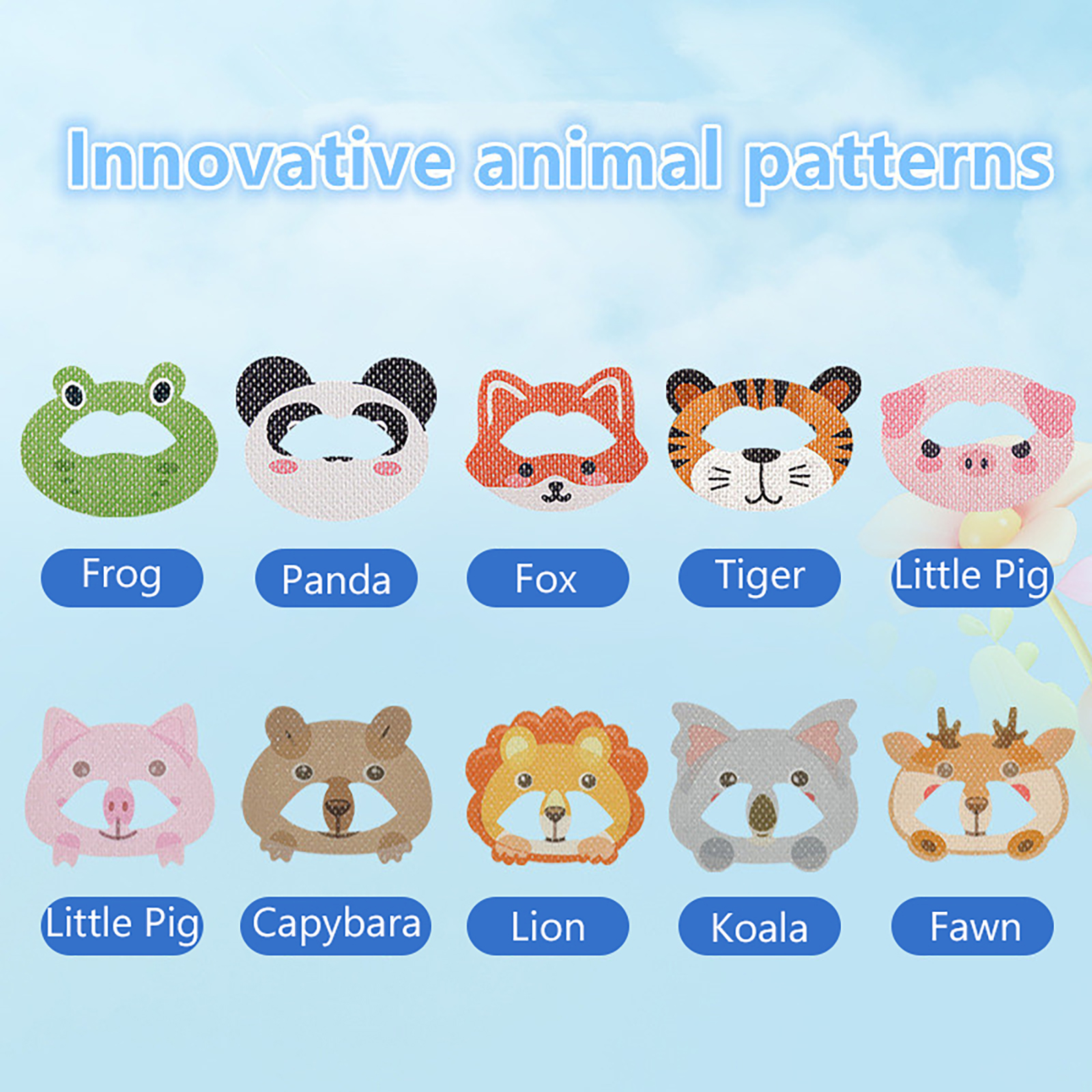 Innovative animal patterns

Frog
Panda
Fox
Tiger
Little Pig

Little Pig
Capybara
Lion
Koala
Fawn